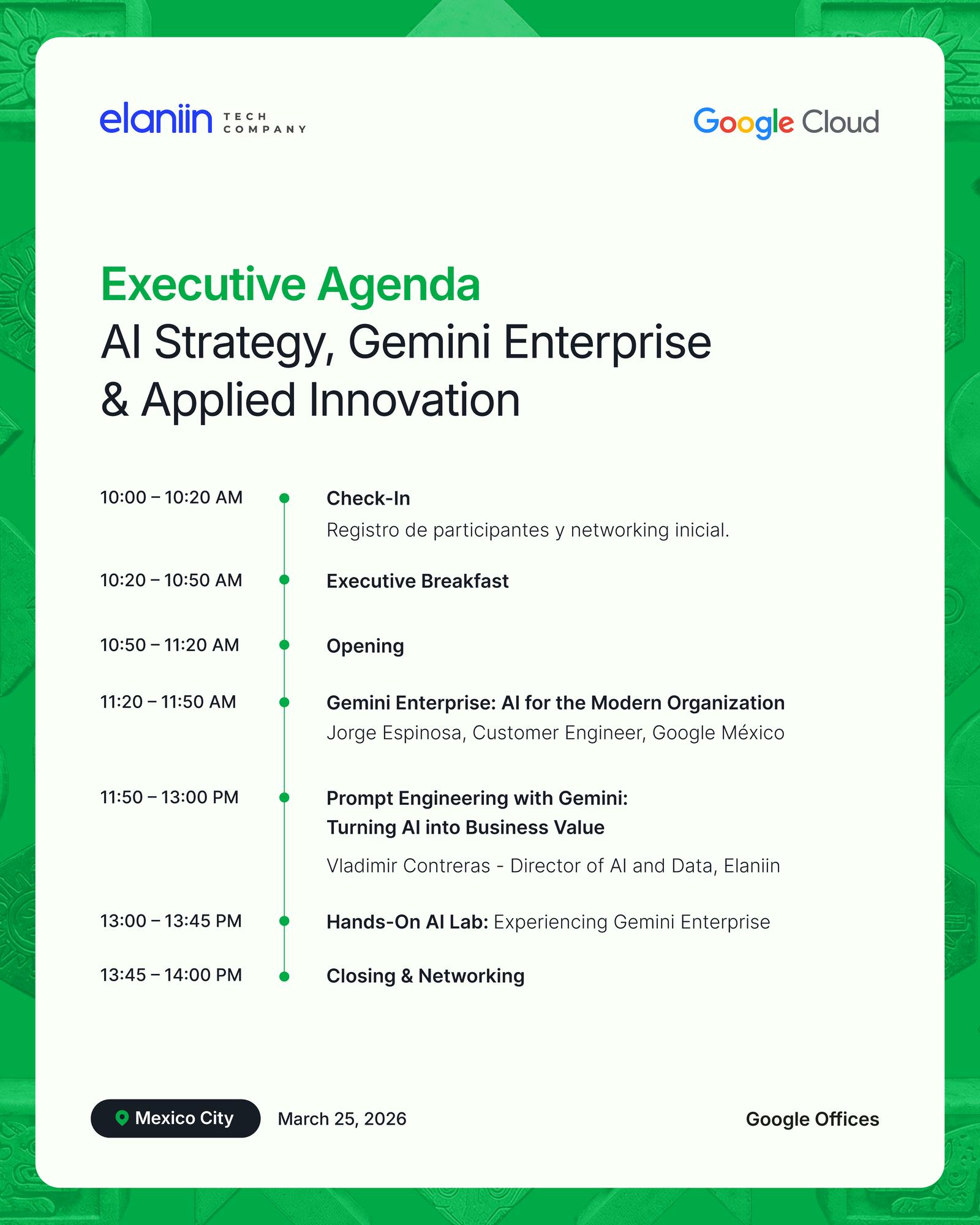 elaniin TECH COMPANY

Google Cloud

Executive Agenda
AI Strategy, Gemini Enterprise & Applied Innovation

10:00 – 10:20 AM
Check-In
Registro de participantes y networking inicial.

10:20 – 10:50 AM
Executive Breakfast

10:50 – 11:20 AM
Opening

11:20 – 11:50 AM
Gemini Enterprise: AI for the Modern Organization
Jorge Espinosa, Customer Engineer, Google México

11:50 – 13:00 PM
Prompt Engineering with Gemini: Turning AI into Business Value
Vladimir Contreras - Director of AI and Data, Elaniin

13:00 – 13:45 PM
Hands-On AI Lab: Experiencing Gemini Enterprise

13:45 – 14:00 PM
Closing & Networking

Mexico City
March 25, 2026
Google Offices